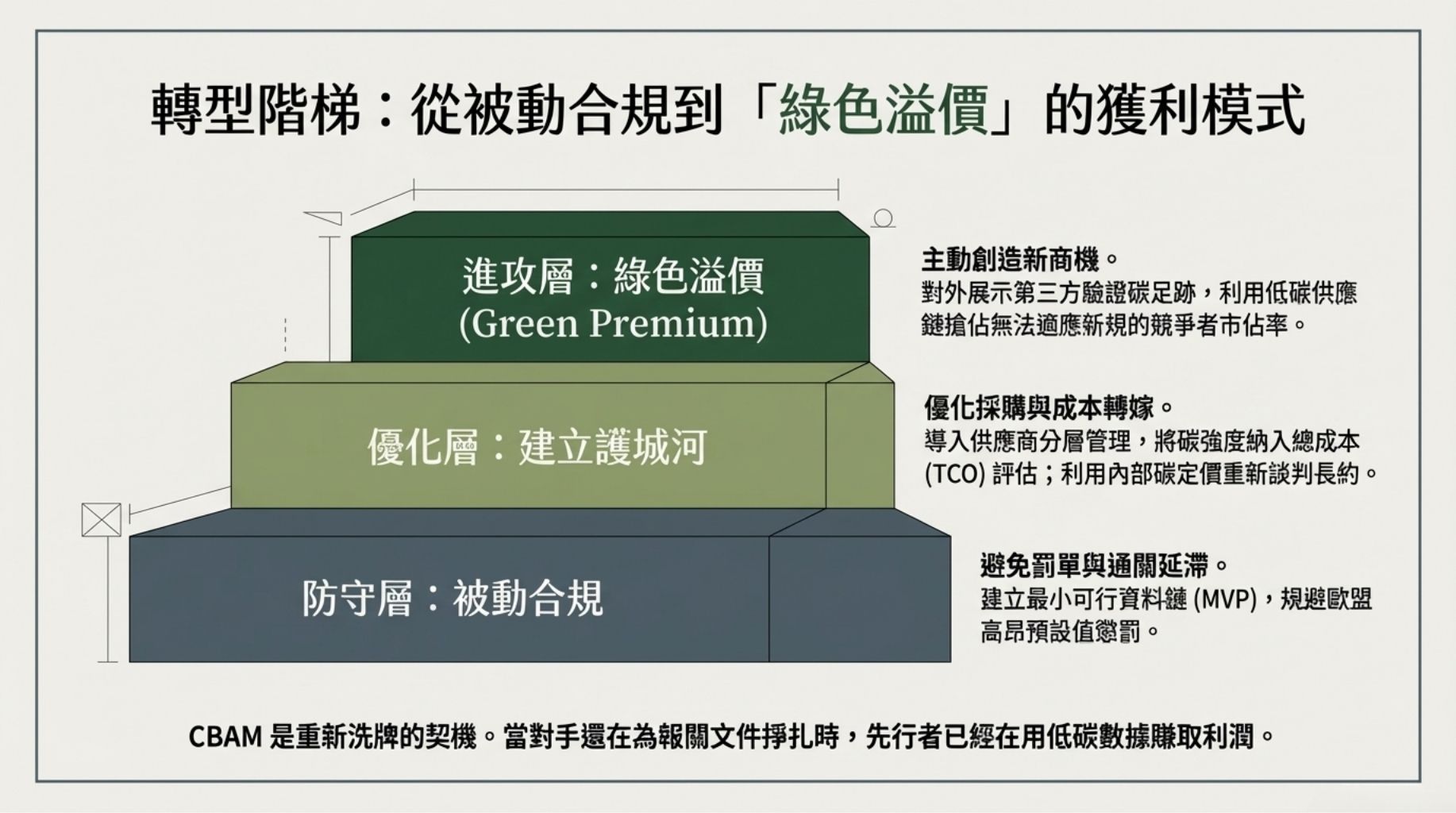 轉型階梯：從被動合規到「綠色溢價」的獲利模式

進攻層：綠色溢價
(Green Premium)

主動創造新商機。
對外展示第三方驗證碳足跡，利用低碳供應鏈搶佔無法適應新規的競爭者市佔率。

優化層：建立護城河

優化採購與成本轉嫁。
導入供應商分層管理，將碳強度納入總成本 (TCO) 評估；利用內部碳定價重新談判長約。

防守層：被動合規

避免罰單與通關延滯。
建立最小可行資料鏈 (MVP)，規避歐盟高昂預設值懲罰。

CBAM 是重新洗牌的契機。當對手還在為報關文件掙扎時，先行者已經在用低碳數據賺取利潤。